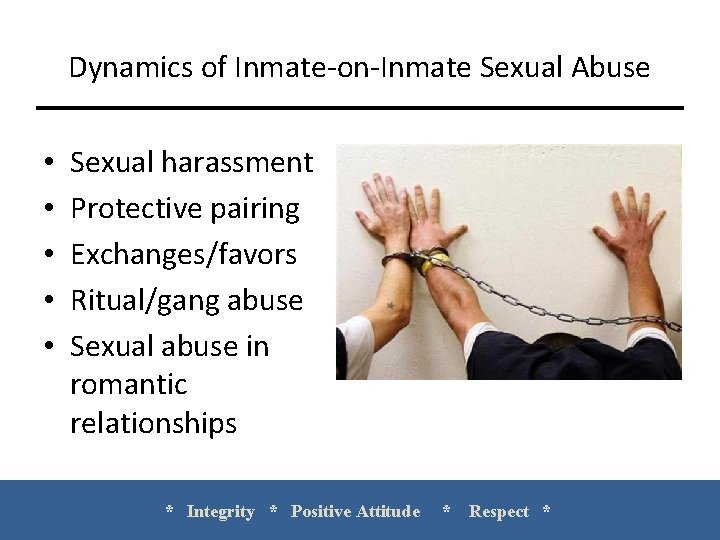 Dynamics of Inmate-on-Inmate Sexual Abuse

• Sexual harassment
• Protective pairing
• Exchanges/favors
• Ritual/gang abuse
• Sexual abuse in romantic relationships

* Integrity * Positive Attitude * Respect *